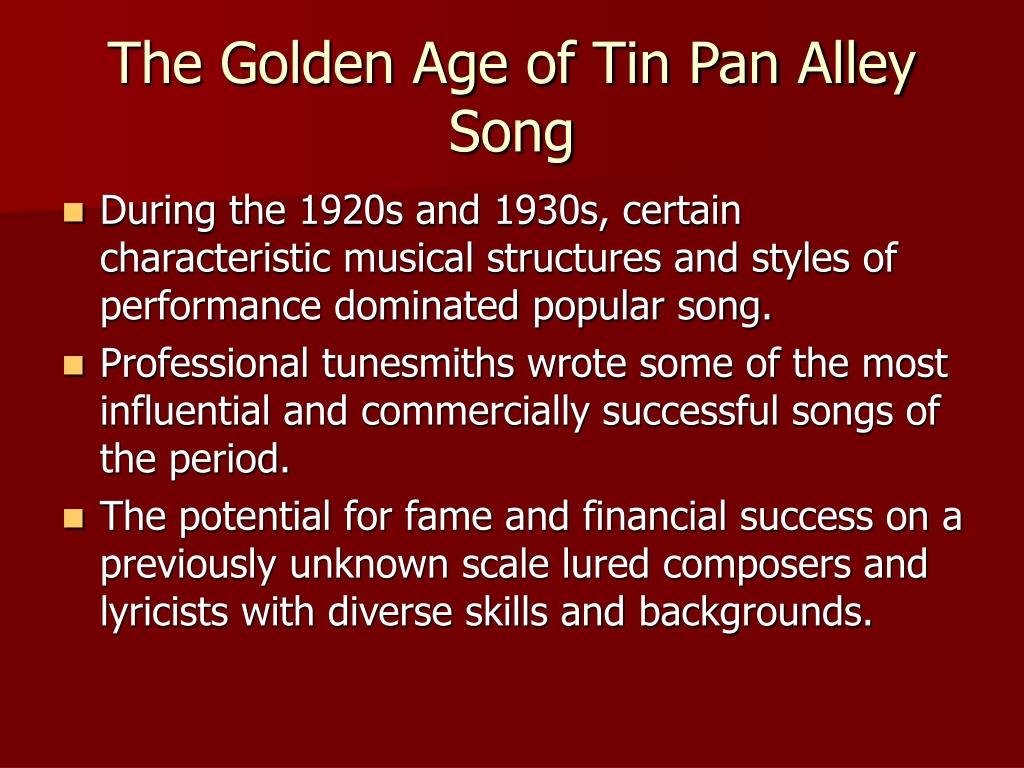 The Golden Age of Tin Pan Alley Song

- During the 1920s and 1930s, certain characteristic musical structures and styles of performance dominated popular song.
- Professional tunesmiths wrote some of the most influential and commercially successful songs of the period.
- The potential for fame and financial success on a previously unknown scale lured composers and lyricists with diverse skills and backgrounds.